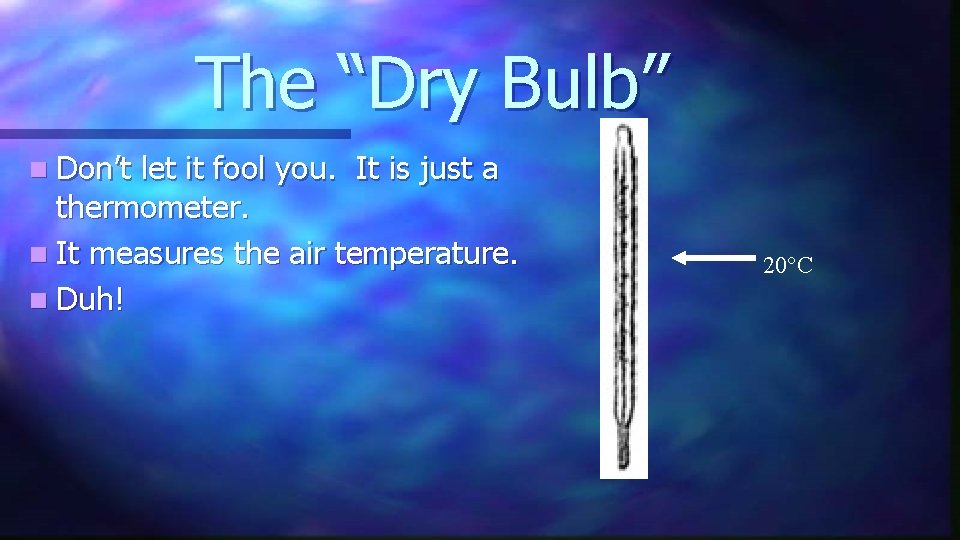 The “Dry Bulb”

Don’t let it fool you. It is just a thermometer.
It measures the air temperature.
Duh!

20°C